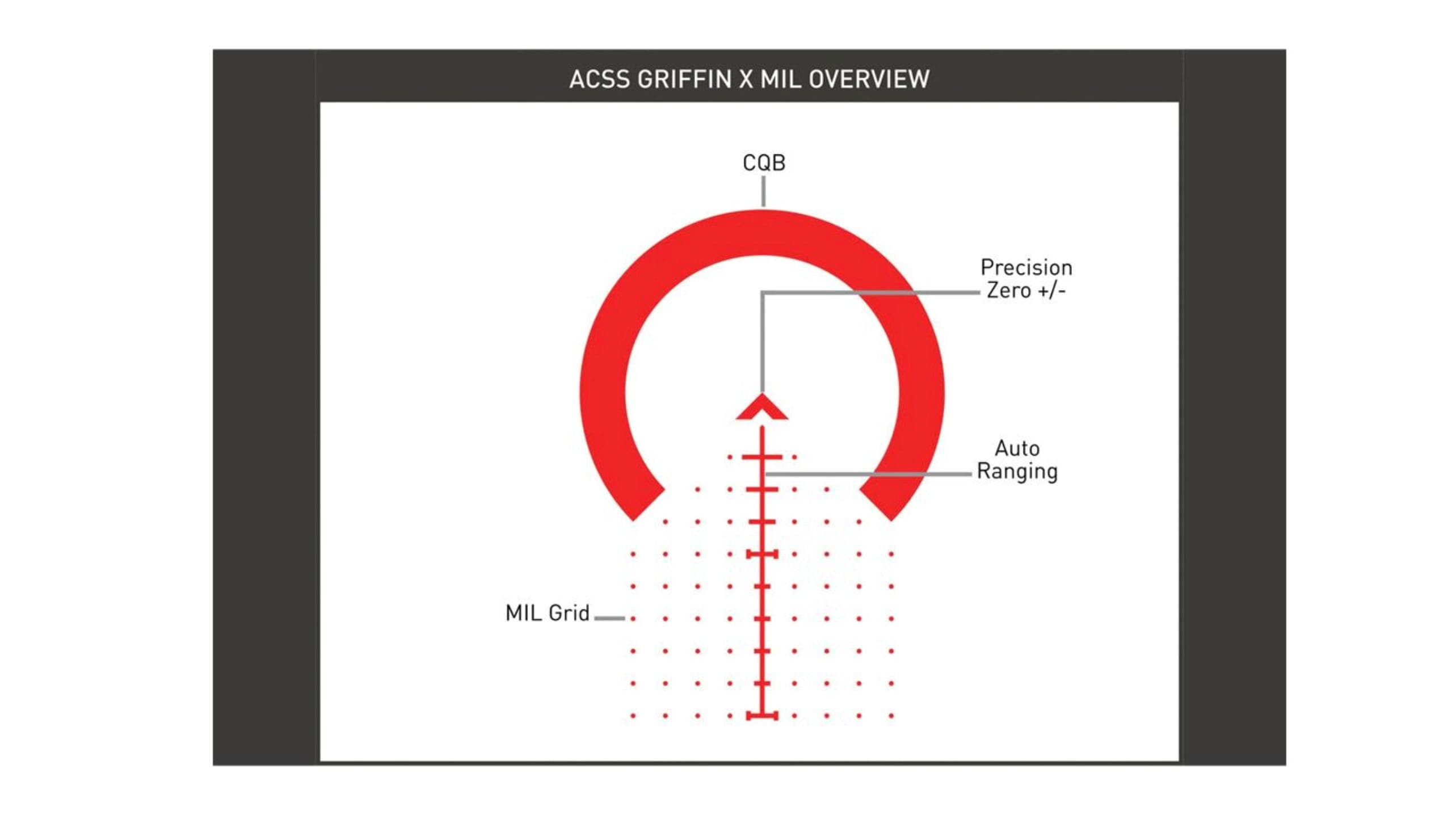 ACSS GRIFFIN X MIL OVERVIEW

CQB

Precision Zero +/-

Auto Ranging

MIL Grid